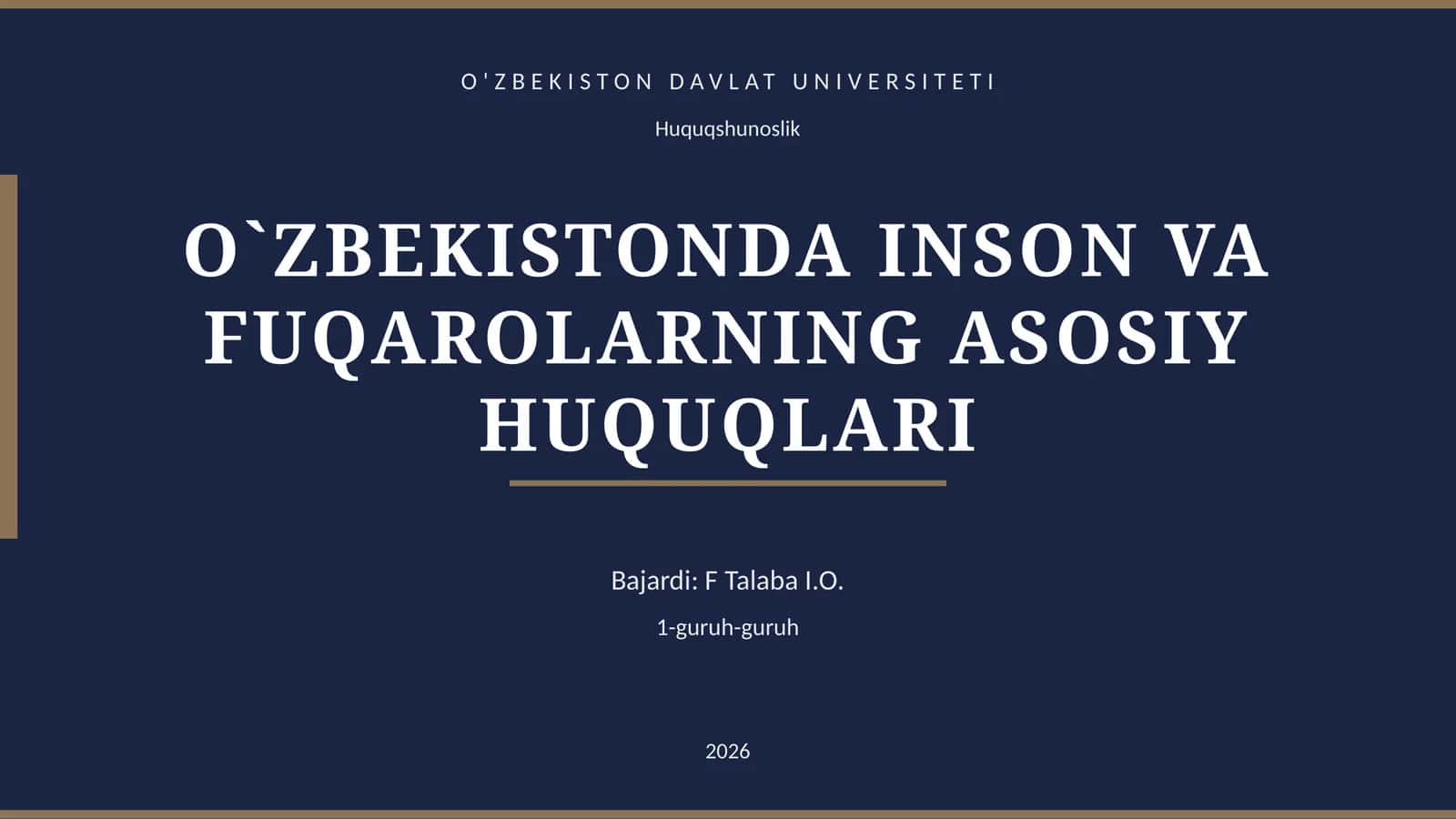 O'ZBEKISTON DAVLAT UNIVERSITETI

Huquqshunoslik

O`ZBEKISTONDA INSON VA FUQAROLARNING ASOSIY HUQUQLARI

Bajardi: F Talaba I.O.

1-guruh-guruh

2026